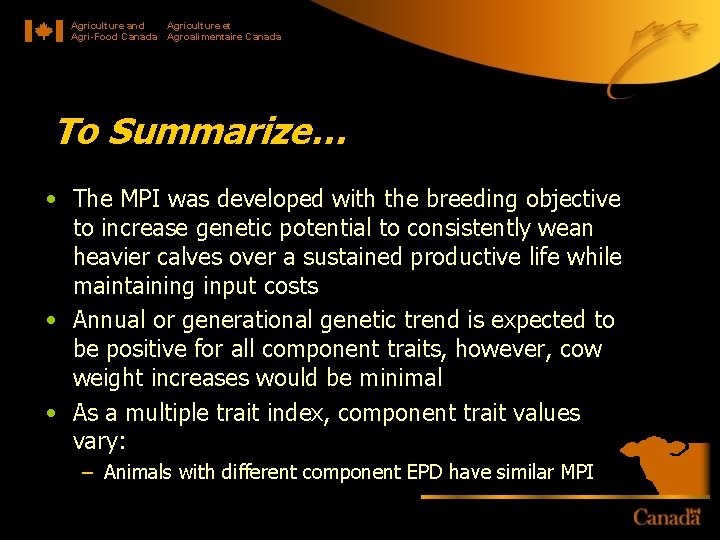 Agriculture and Agri-Food Canada
Agriculture et Agroalimentaire Canada

To Summarize…

• The MPI was developed with the breeding objective to increase genetic potential to consistently wean heavier calves over a sustained productive life while maintaining input costs
• Annual or generational genetic trend is expected to be positive for all component traits, however, cow weight increases would be minimal
• As a multiple trait index, component trait values vary:
– Animals with different component EPD have similar MPI

Canada